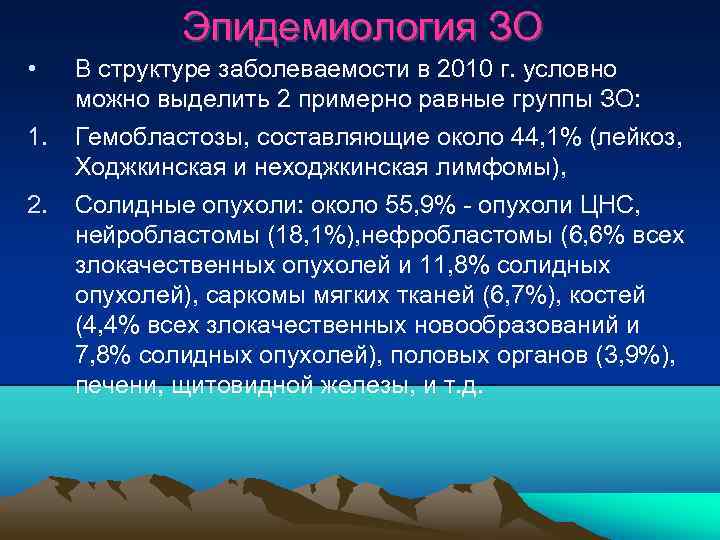 Эпидемиология ЗО

• В структуре заболеваемости в 2010 г. условно можно выделить 2 примерно равные группы ЗО:

1. Гемобластозы, составляющие около 44,1% (лейкоз, Ходжкинская и неходжкинская лимфомы),

2. Солидные опухоли: около 55,9% - опухоли ЦНС, нейробластомы (18,1%),нефробластомы (6,6% всех злокачественных опухолей и 11,8% солидных опухолей), саркомы мягких тканей (6,7%), костей (4,4% всех злокачественных новообразований и 7,8% солидных опухолей), половых органов (3,9%), печени, щитовидной железы, и т.д.